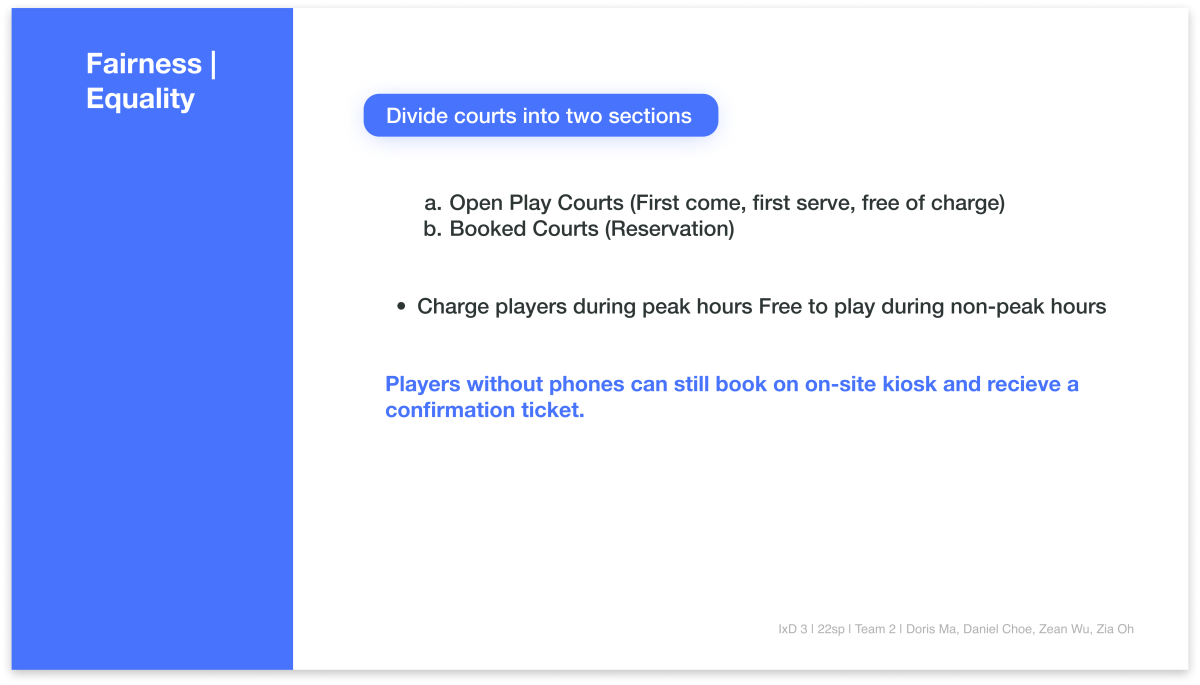 Fairness | Equality

Divide courts into two sections

a. Open Play Courts (First come, first serve, free of charge)
b. Booked Courts (Reservation)

• Charge players during peak hours Free to play during non-peak hours

Players without phones can still book on on-site kiosk and recieve a confirmation ticket.

IxD 3 | 22sp | Team 2 | Doris Ma, Daniel Choe, Zean Wu, Zia Oh